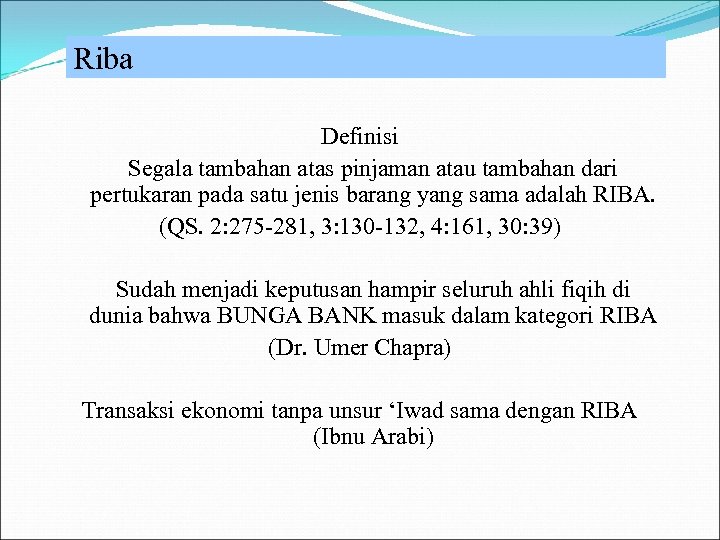 Riba

Definisi

Segala tambahan atas pinjaman atau tambahan dari pertukaran pada satu jenis barang yang sama adalah RIBA.

(QS. 2:275-281, 3:130-132, 4:161, 30:39)

Sudah menjadi keputusan hampir seluruh ahli fiqih di dunia bahwa BUNGA BANK masuk dalam kategori RIBA

(Dr. Umer Chapra)

Transaksi ekonomi tanpa unsur ‘Iwad sama dengan RIBA

(Ibnu Arabi)